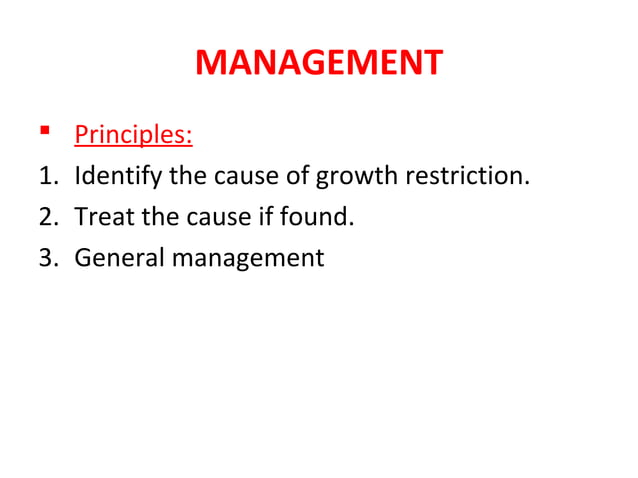 MANAGEMENT

▪ Principles:

1. Identify the cause of growth restriction.
2. Treat the cause if found.
3. General management